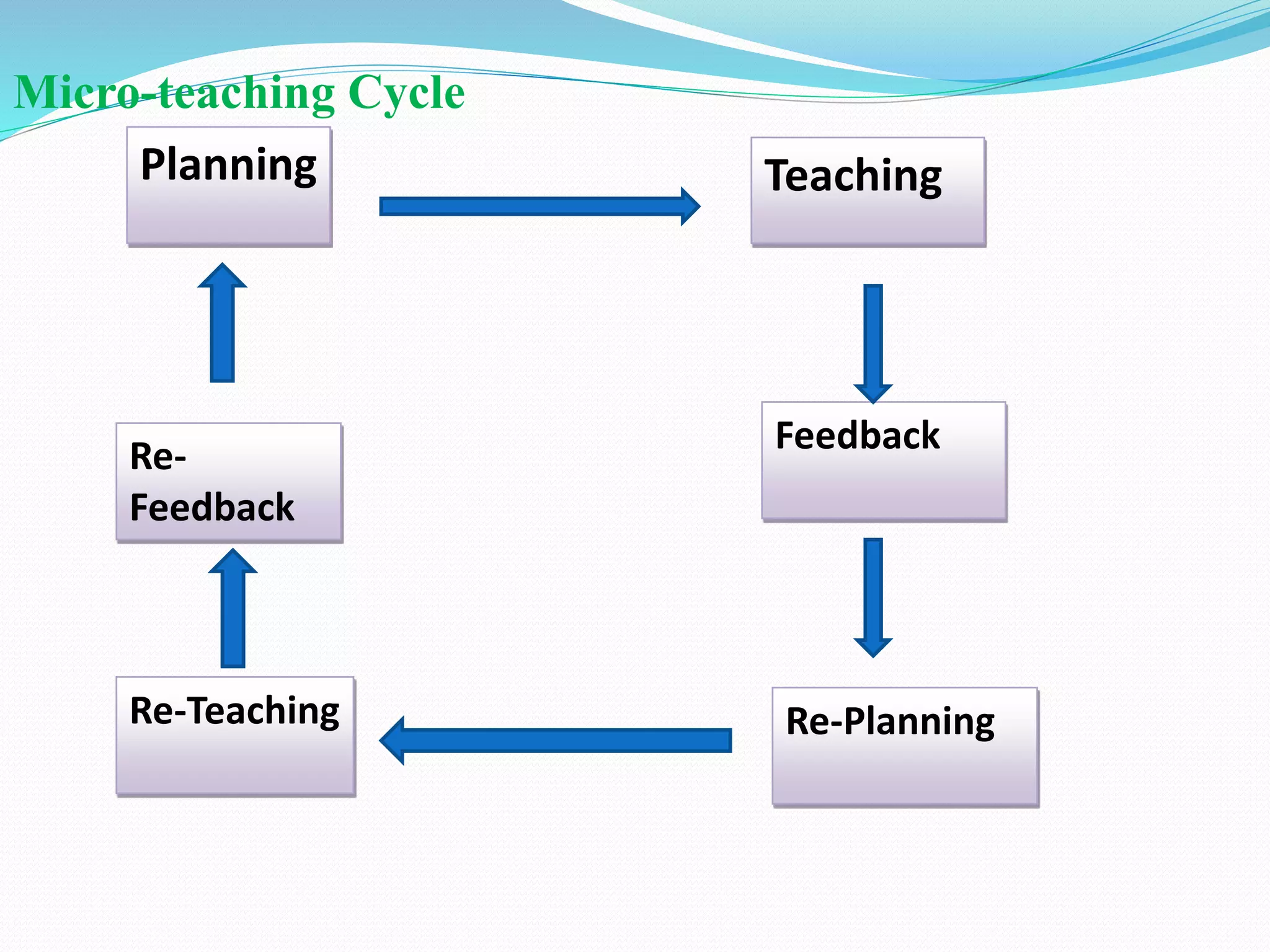 Micro-teaching Cycle

Planning

Teaching

Feedback

Re-Planning

Re-Teaching

Re-Feedback